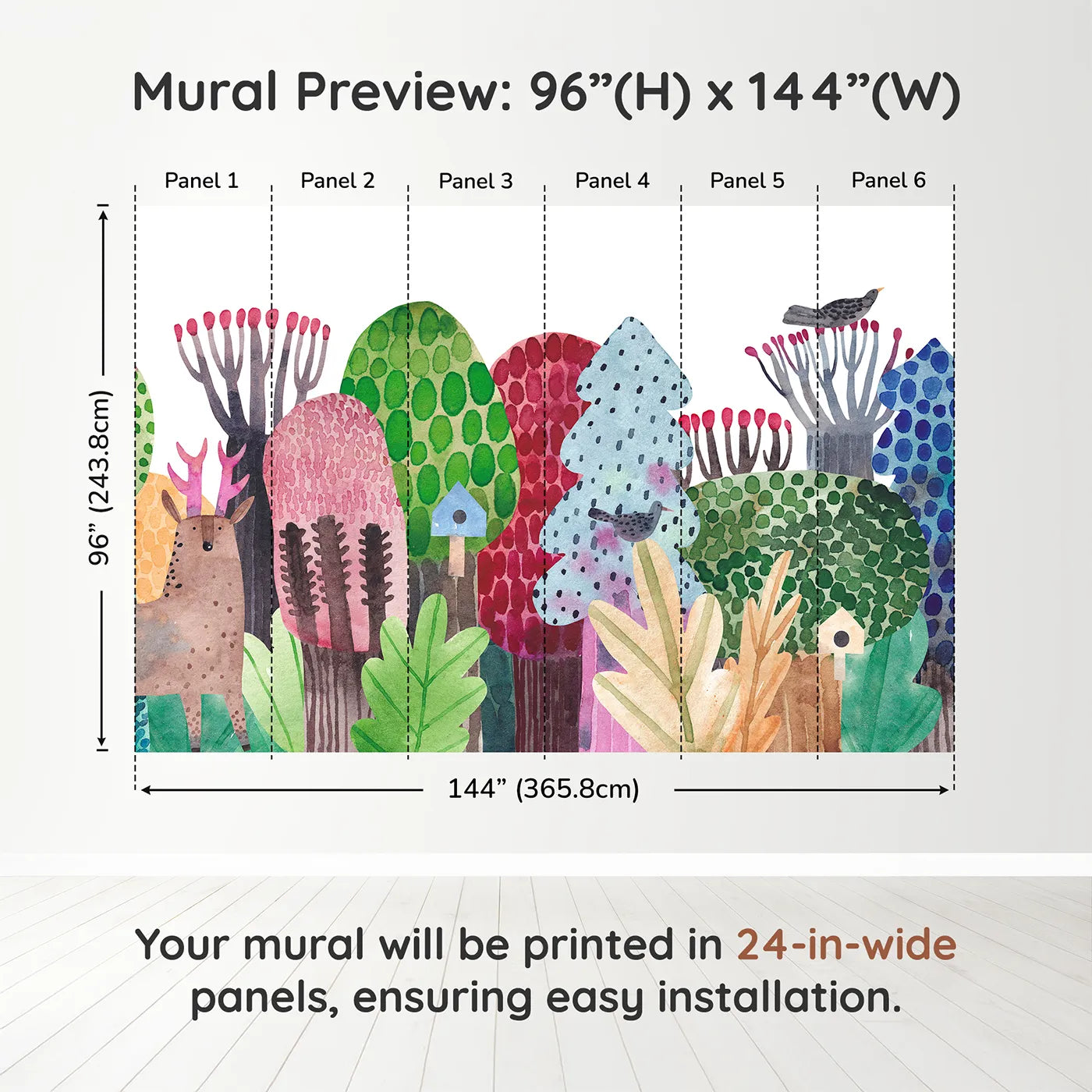 Mural Preview: 96”(H) x 144”(W)

Panel 1
Panel 2
Panel 3
Panel 4
Panel 5
Panel 6

96” (243.8cm)

144” (365.8cm)

Your mural will be printed in 24-in-wide panels, ensuring easy installation.